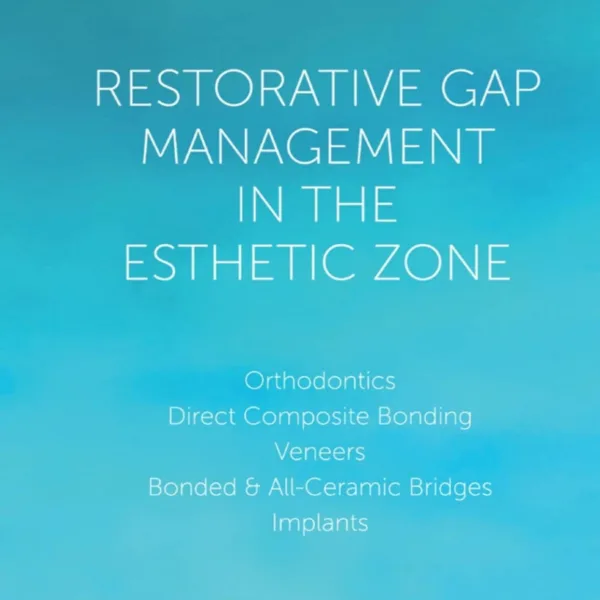 RESTORATIVE GAP MANAGEMENT IN THE ESTHETIC ZONE

Orthodontics
Direct Composite Bonding
Veneers
Bonded & All-Ceramic Bridges
Implants